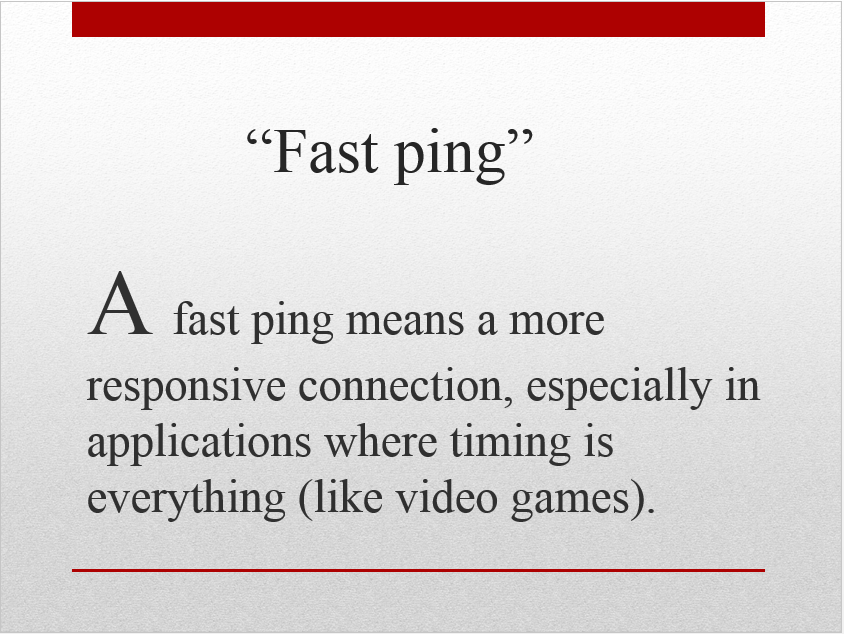 “Fast ping”

A fast ping means a more responsive connection, especially in applications where timing is everything (like video games).